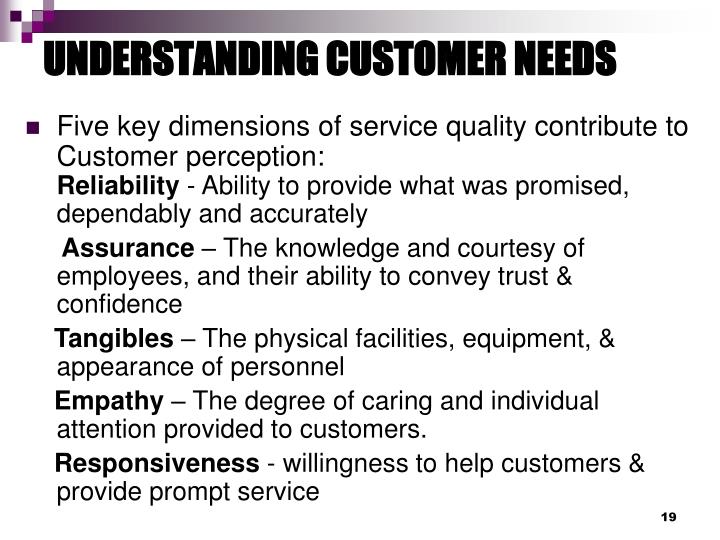 UNDERSTANDING CUSTOMER NEEDS

Five key dimensions of service quality contribute to Customer perception:

Reliability - Ability to provide what was promised, dependably and accurately

Assurance – The knowledge and courtesy of employees, and their ability to convey trust & confidence

Tangibles – The physical facilities, equipment, & appearance of personnel

Empathy – The degree of caring and individual attention provided to customers.

Responsiveness - willingness to help customers & provide prompt service

19